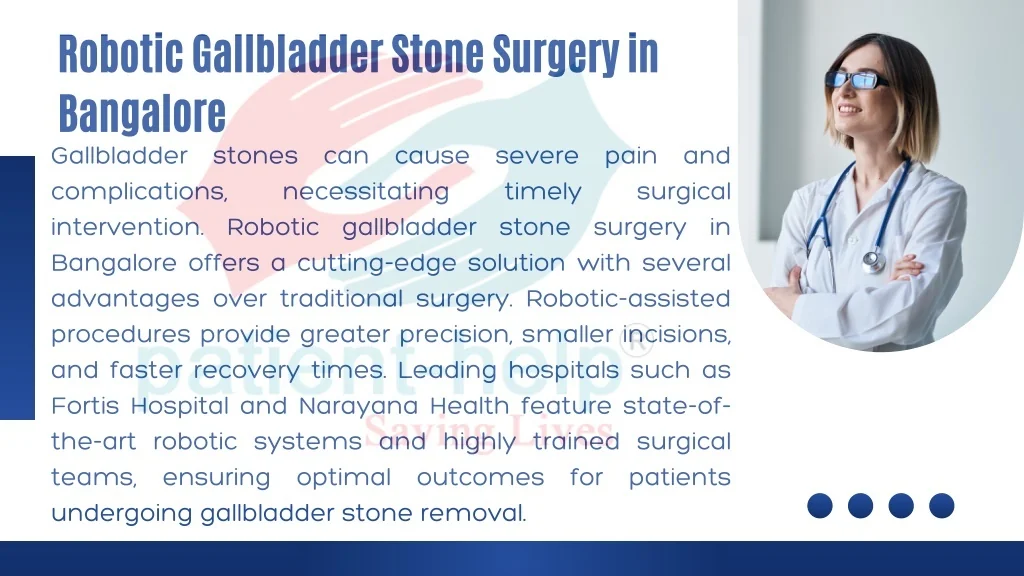 Robotic Gallbladder Stone Surgery in Bangalore

Gallbladder stones can cause severe pain and complications, necessitating timely surgical intervention. Robotic gallbladder stone surgery in Bangalore offers a cutting-edge solution with several advantages over traditional surgery. Robotic-assisted procedures provide greater precision, smaller incisions, and faster recovery times. Leading hospitals such as Fortis Hospital and Narayana Health feature state-of-the-art robotic systems and highly trained surgical teams, ensuring optimal outcomes for patients undergoing gallbladder stone removal.

patient help®
Saving Lives